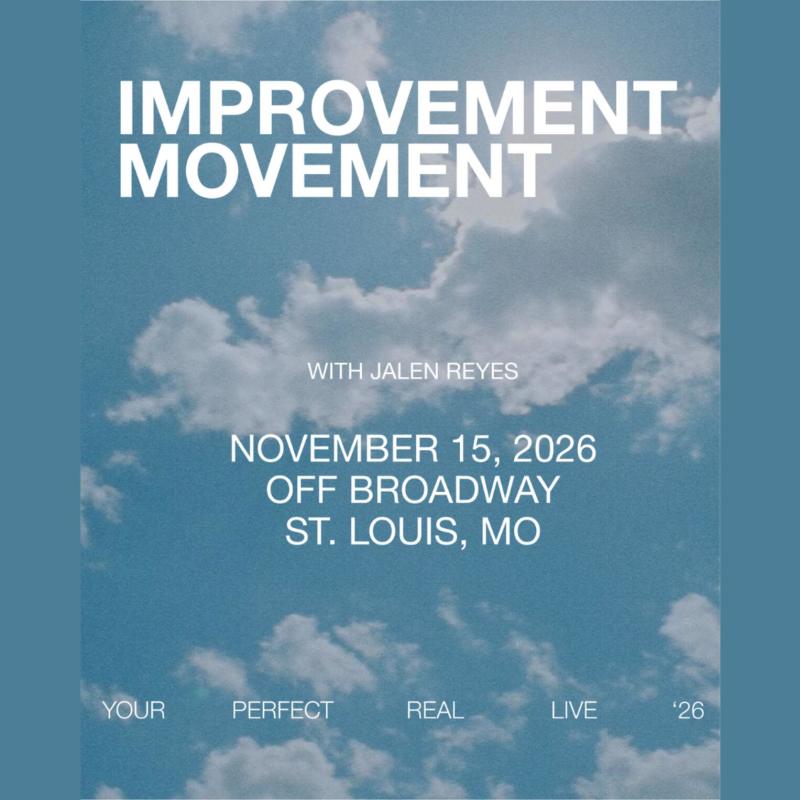 IMPROVEMENT MOVEMENT

WITH JALEN REYES

NOVEMBER 15, 2026
OFF BROADWAY
ST. LOUIS, MO

YOUR PERFECT REAL LIVE ‘26